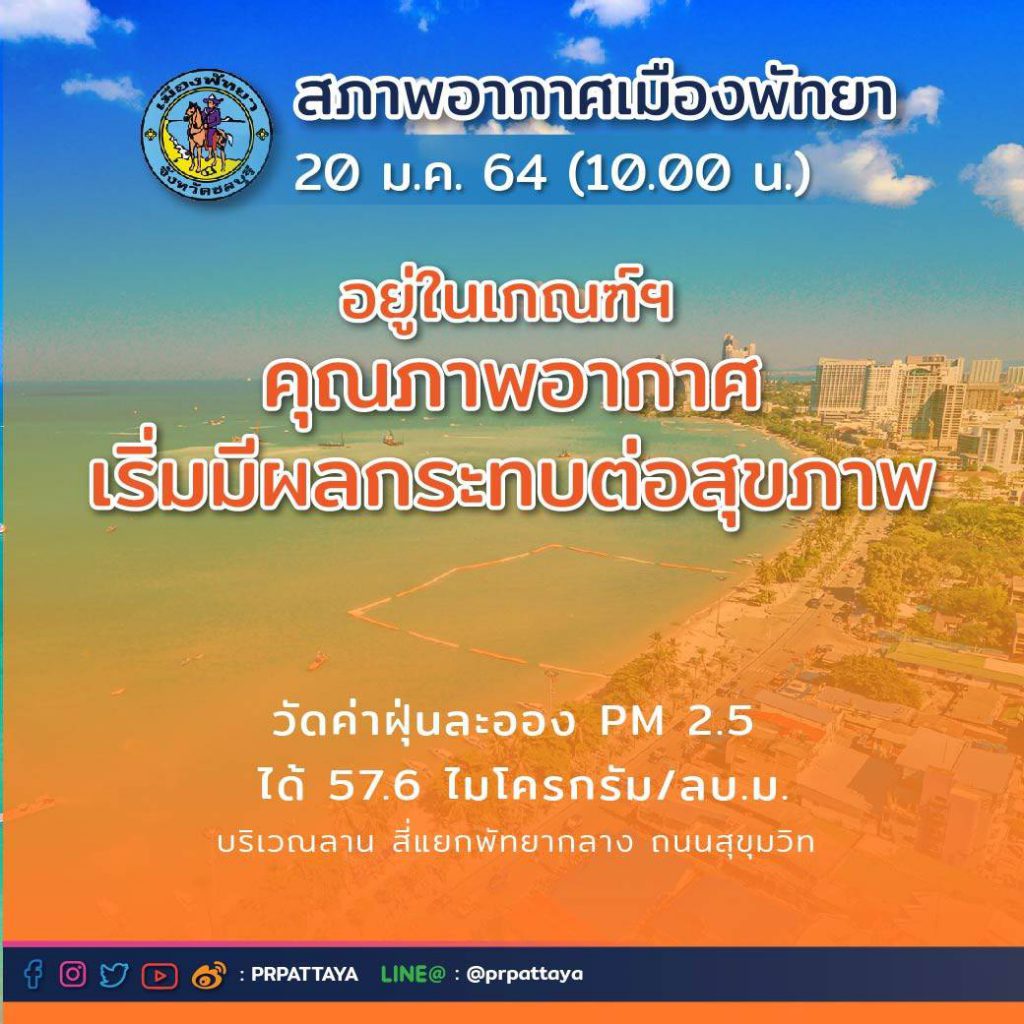 เมืองพัทยา
จังหวัดชลบุรี

สภาพอากาศเมืองพัทยา
20 ม.ค. 64 (10.00 น.)

อยู่ในเกณฑ์ฯ
คุณภาพอากาศ
เริ่มมีผลกระทบต่อสุขภาพ

วัดค่าฝุ่นละออง PM 2.5
ได้ 57.6 ไมโครกรัม/ลบ.ม.
บริเวณลาน สี่แยกพัทยากลาง ถนนสุขุมวิท

: PRPATTAYA LINE@ : @prpattaya